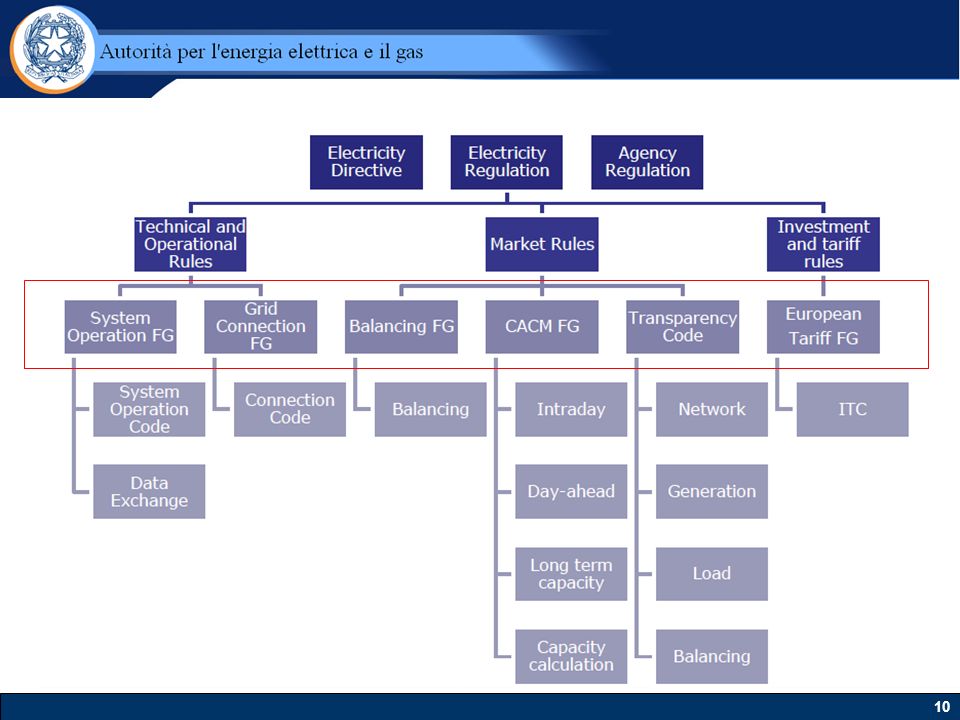 Autorità per l'energia elettrica e il gas

Electricity Directive

Electricity Regulation

Agency Regulation

Technical and Operational Rules

Market Rules

Investment and tariff rules

System Operation FG

Grid Connection FG

Balancing FG

CACM FG

Transparency Code

European Tariff FG

System Operation Code

Data Exchange

Connection Code

Balancing

Intraday

Day-ahead

Long term capacity

Capacity calculation

Network

Generation

Load

Balancing

ITC

10